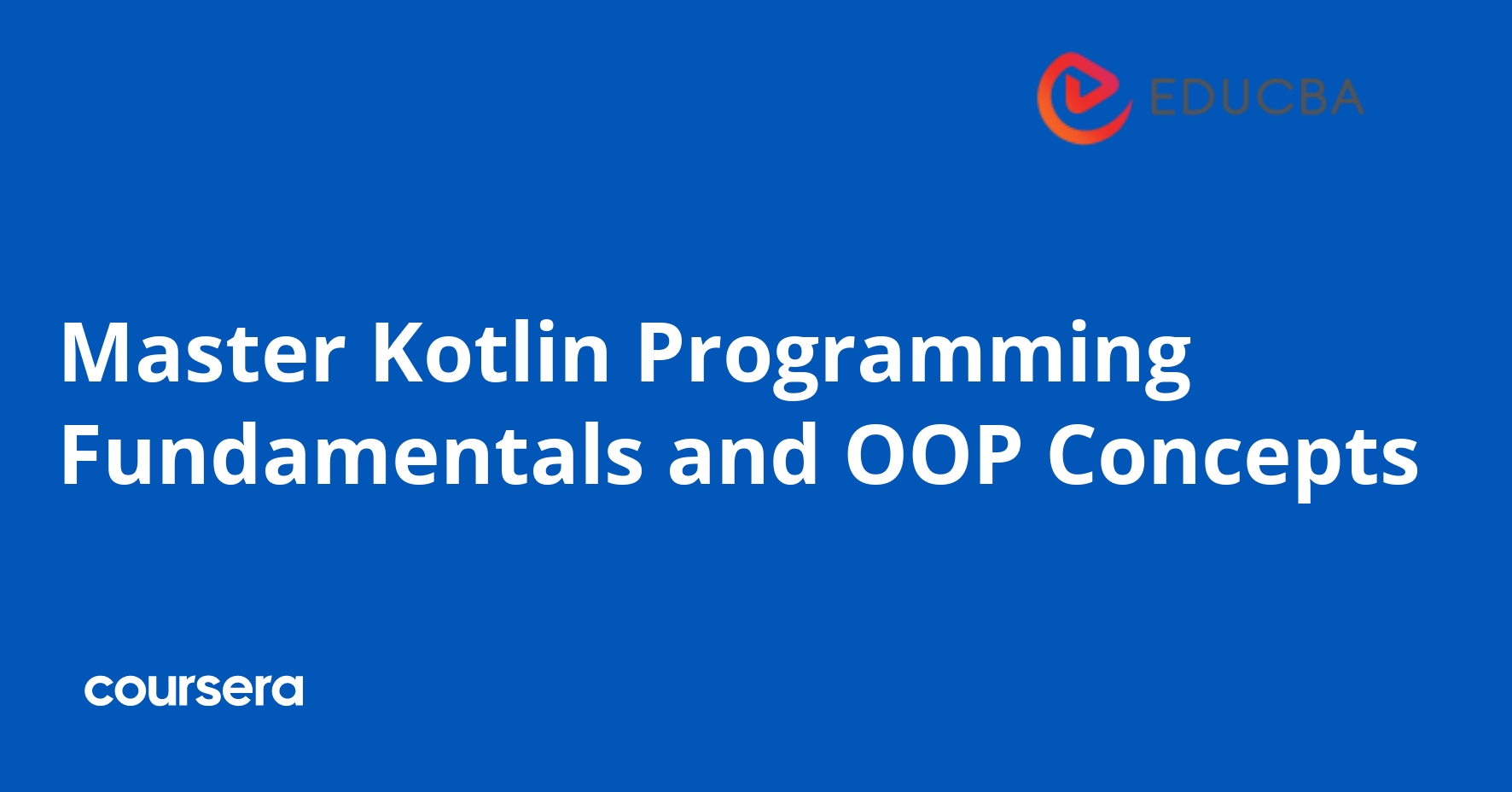 EDUCBA

Master Kotlin Programming Fundamentals and OOP Concepts

coursera